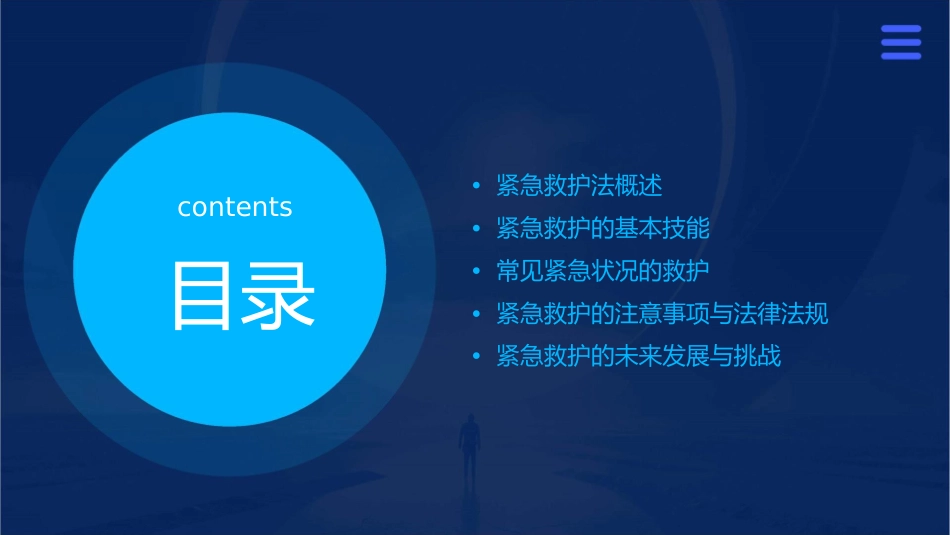 contents

目录

• 紧急救护法概述
• 紧急救护的基本技能
• 常见紧急状况的救护
• 紧急救护的注意事项与法律法规
• 紧急救护的未来发展与挑战